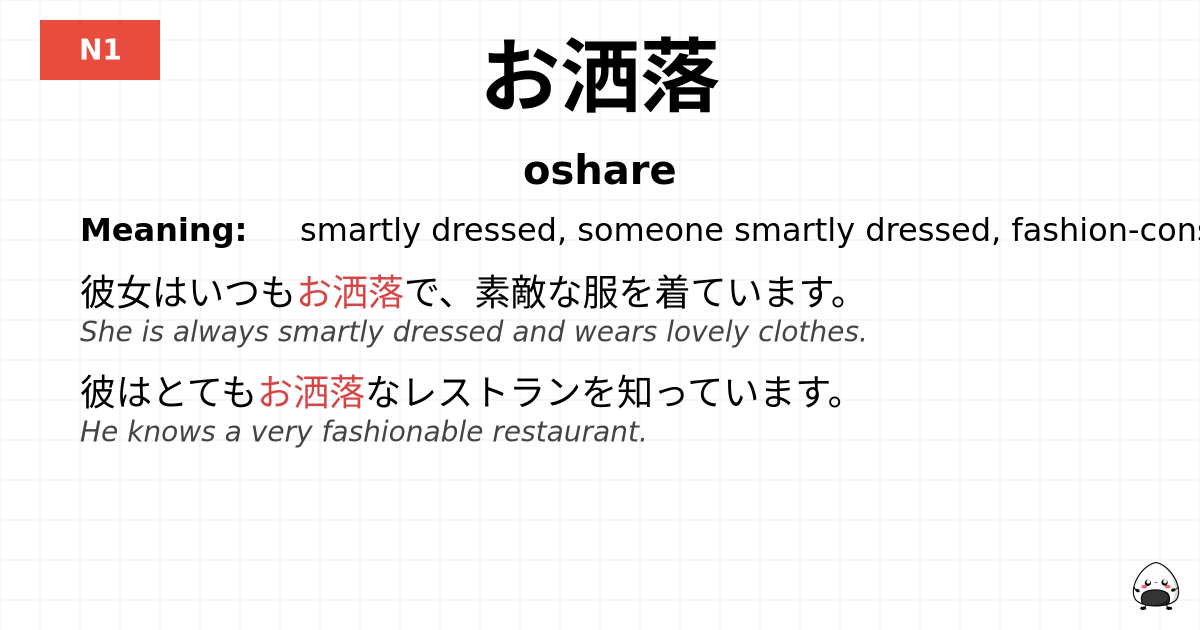 N1

お洒落

oshare

Meaning: smartly dressed, someone smartly dressed, fashion-cons

彼女はいつもお洒落で、素敵な服を着ています。
She is always smartly dressed and wears lovely clothes.

彼はとてもお洒落なレストランを知っています。
He knows a very fashionable restaurant.